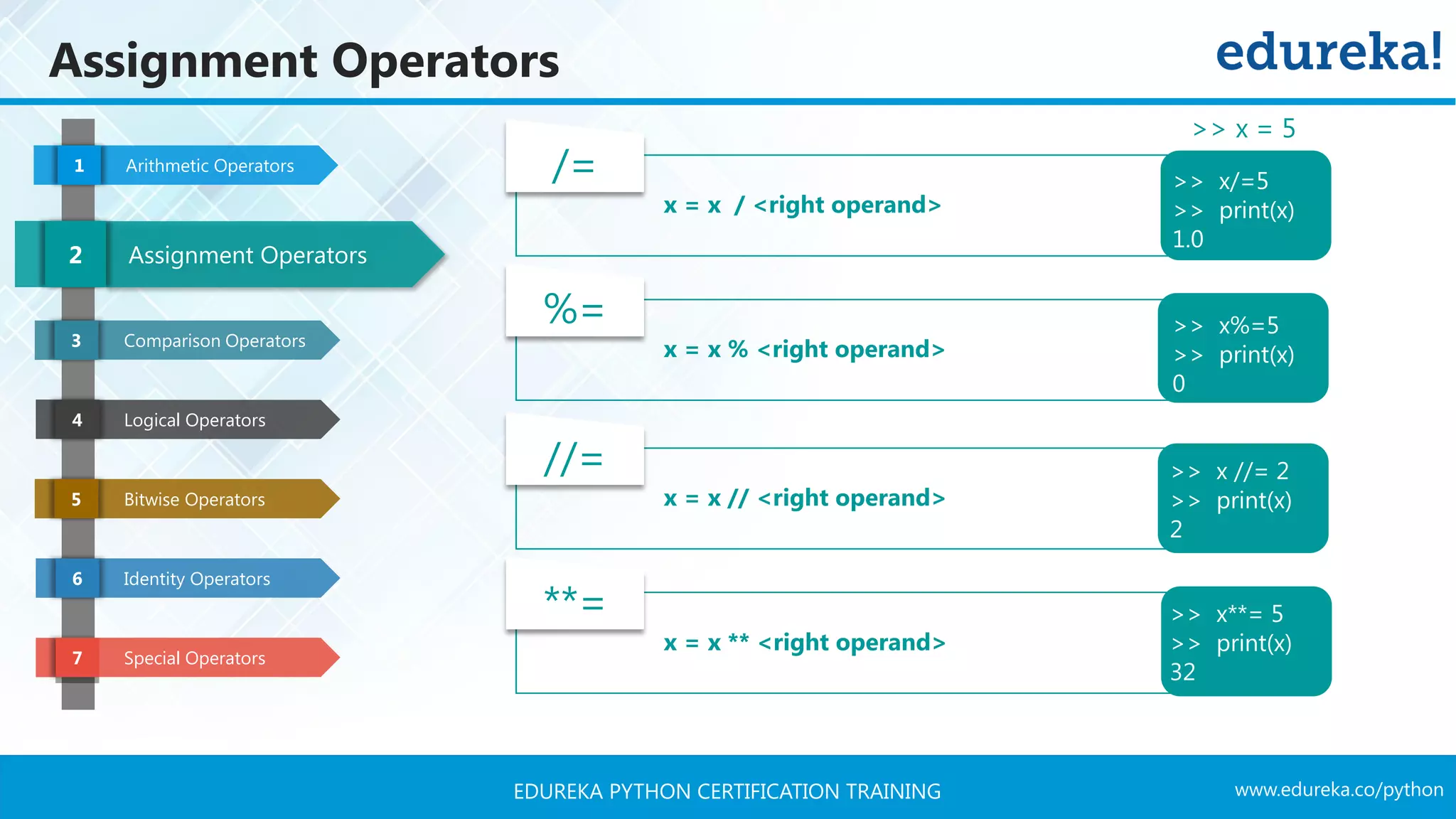 Assignment Operators

edureka!

1 Arithmetic Operators

2 Assignment Operators

3 Comparison Operators

4 Logical Operators

5 Bitwise Operators

6 Identity Operators

7 Special Operators

>> x = 5

/=

x = x / <right operand>

>> x/=5
>> print(x)
1.0

%=

x = x % <right operand>

>> x%=5
>> print(x)
0

//=

x = x // <right operand>

>> x //= 2
>> print(x)
2

**=

x = x ** <right operand>

>> x**= 5
>> print(x)
32

EDUREKA PYTHON CERTIFICATION TRAINING

www.edureka.co/python